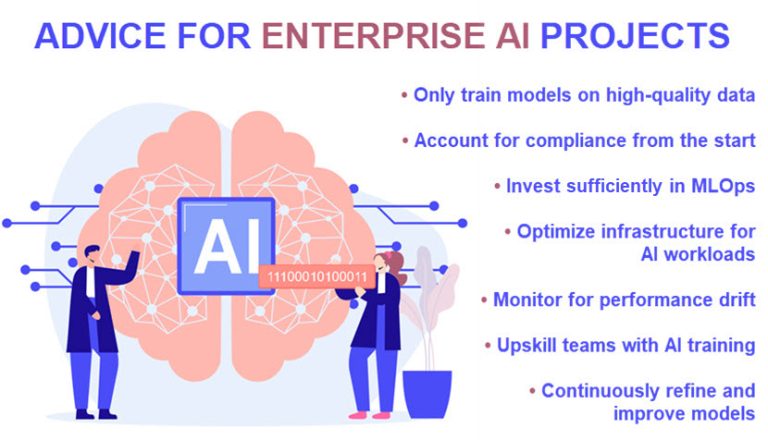 ADVICE FOR ENTERPRISE AI PROJECTS

AI

11100010100011

• Only train models on high-quality data

• Account for compliance from the start

• Invest sufficiently in MLOps

• Optimize infrastructure for AI workloads

• Monitor for performance drift

• Upskill teams with AI training

• Continuously refine and improve models